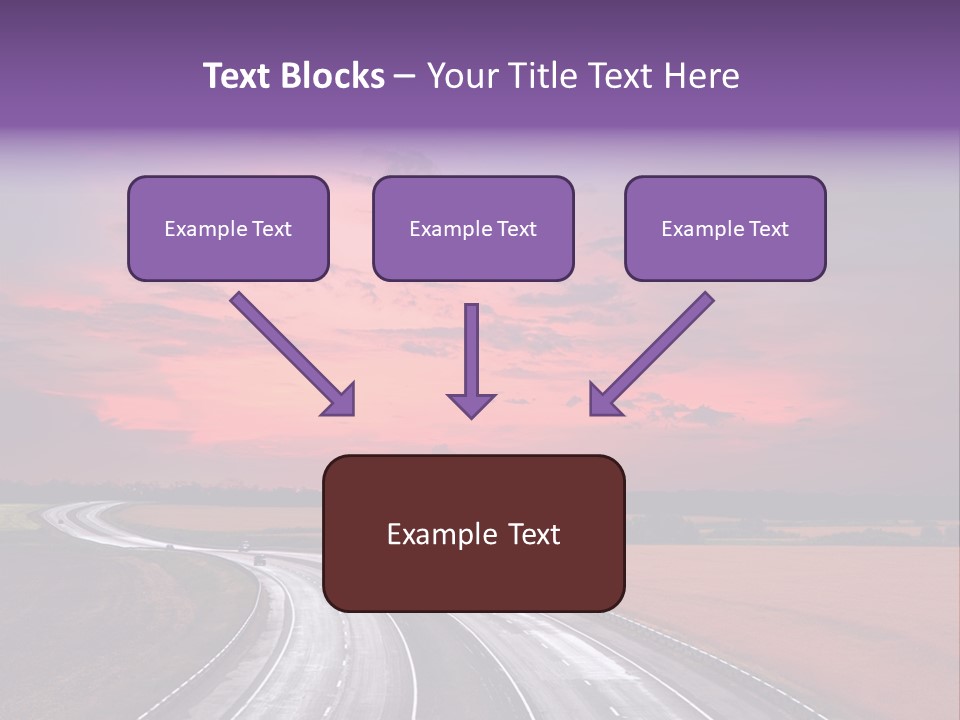 Text Blocks – Your Title Text Here

Example Text

Example Text

Example Text

Example Text